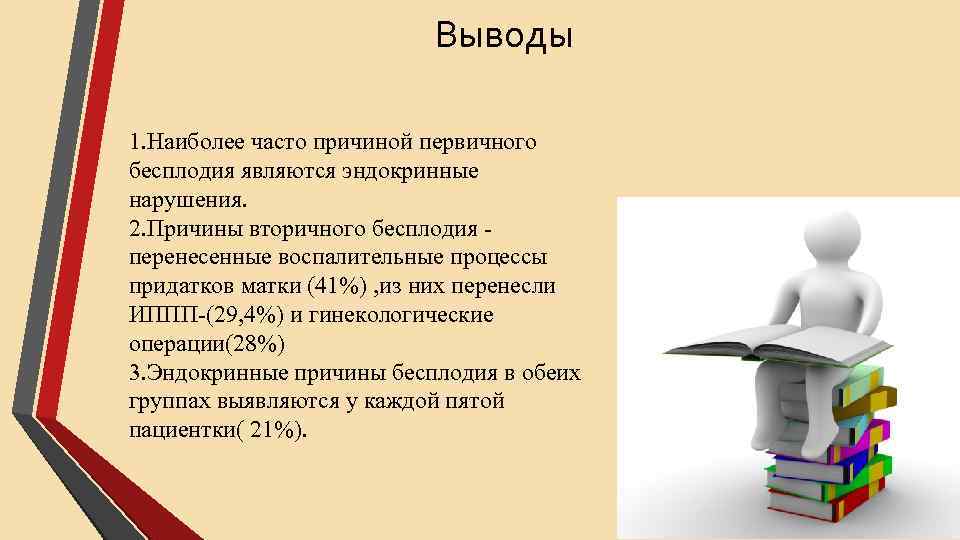 Выводы

1.Наиболее часто причиной первичного бесплодия являются эндокринные нарушения.
2.Причины вторичного бесплодия - перенесенные воспалительные процессы придатков матки (41%) ,из них перенесли ИППП-(29,4%) и гинекологические операции(28%)
3.Эндокринные причины бесплодия в обеих группах выявляются у каждой пятой пациентки( 21%).